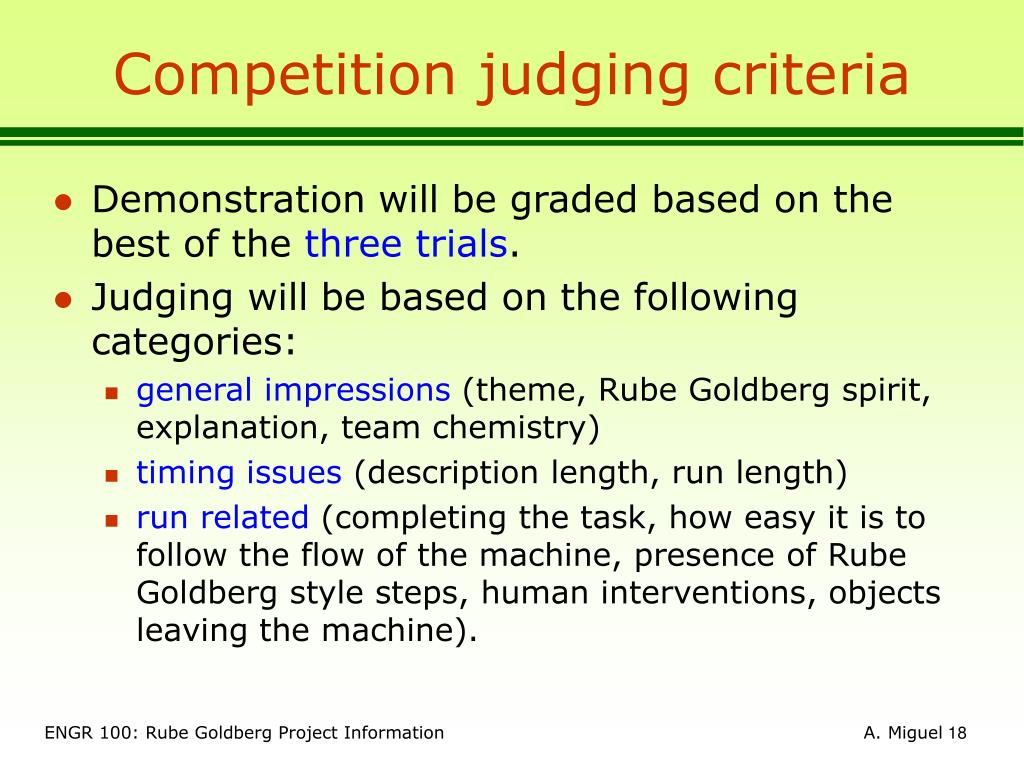 Competition judging criteria

- Demonstration will be graded based on the best of the three trials.
- Judging will be based on the following categories:
  - general impressions (theme, Rube Goldberg spirit, explanation, team chemistry)
  - timing issues (description length, run length)
  - run related (completing the task, how easy it is to follow the flow of the machine, presence of Rube Goldberg style steps, human interventions, objects leaving the machine).

ENGR 100: Rube Goldberg Project Information

A. Miguel 18